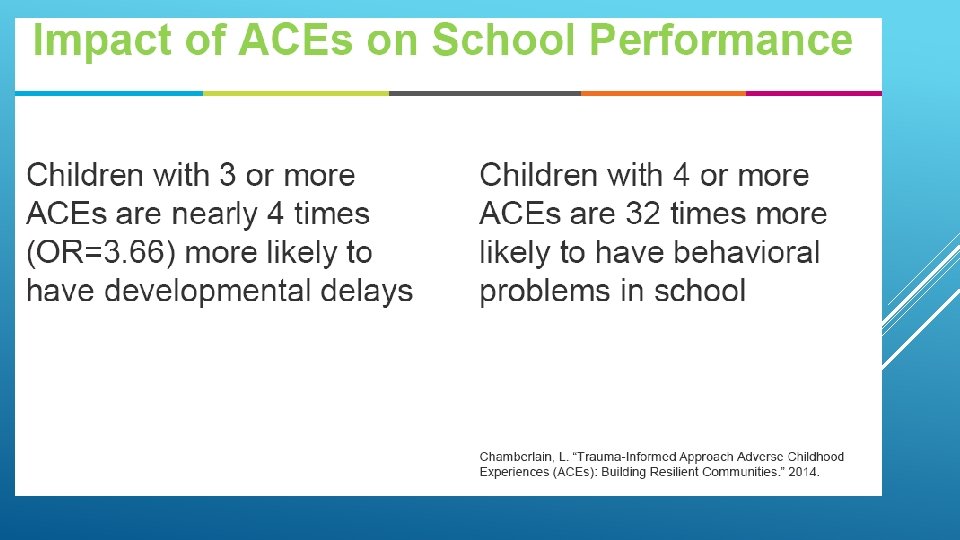 Impact of ACEs on School Performance

Children with 3 or more ACEs are nearly 4 times (OR=3.66) more likely to have developmental delays

Children with 4 or more ACEs are 32 times more likely to have behavioral problems in school

Chamberlain, L. "Trauma-Informed Approach Adverse Childhood Experiences (ACEs): Building Resilient Communities." 2014.